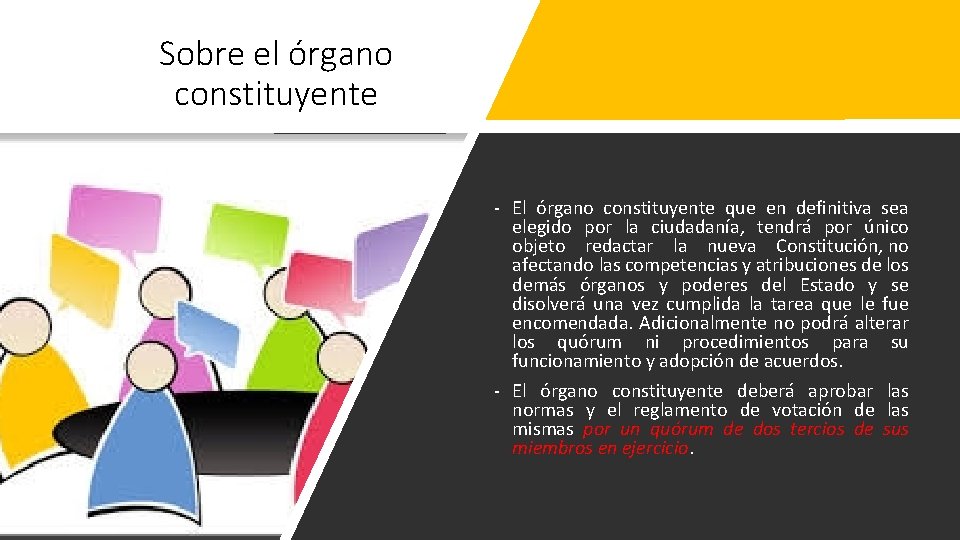 Sobre el órgano constituyente

- El órgano constituyente que en definitiva sea elegido por la ciudadanía, tendrá por único objeto redactar la nueva Constitución, no afectando las competencias y atribuciones de los demás órganos y poderes del Estado y se disolverá una vez cumplida la tarea que le fue encomendada. Adicionalmente no podrá alterar los quórum ni procedimientos para su funcionamiento y adopción de acuerdos.

- El órgano constituyente deberá aprobar las normas y el reglamento de votación de las mismas por un quórum de dos tercios de sus miembros en ejercicio.